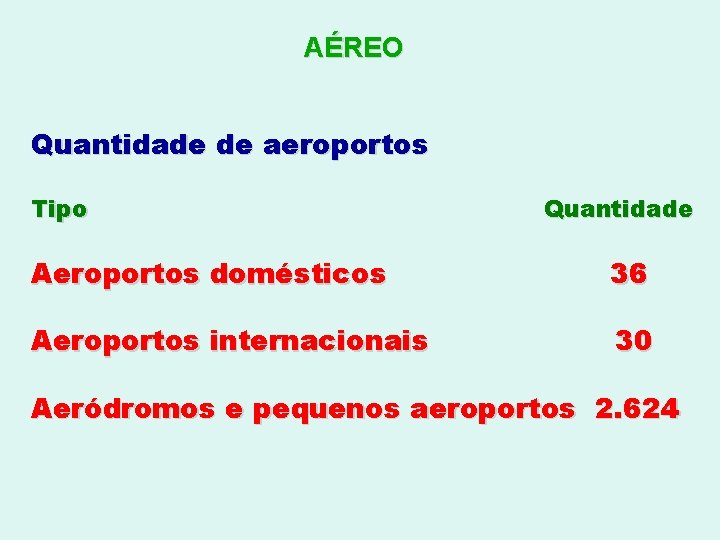 AÉREO

Quantidade de aeroportos

| Tipo | Quantidade |
|---|---|
| Aeroportos domésticos | 36 |
| Aeroportos internacionais | 30 |
| Aeródromos e pequenos aeroportos | 2.624 |